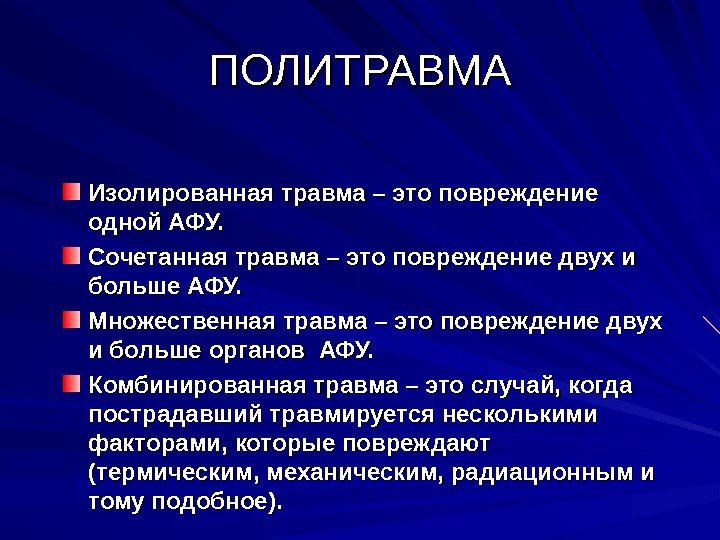 ПОЛИТРАВМА

Изолированная травма – это повреждение одной АФУ.

Сочетанная травма – это повреждение двух и больше АФУ.

Множественная травма – это повреждение двух и больше органов АФУ.

Комбинированная травма – это случай, когда пострадавший травмируется несколькими факторами, которые повреждают (термическим, механическим, радиационным и тому подобное).